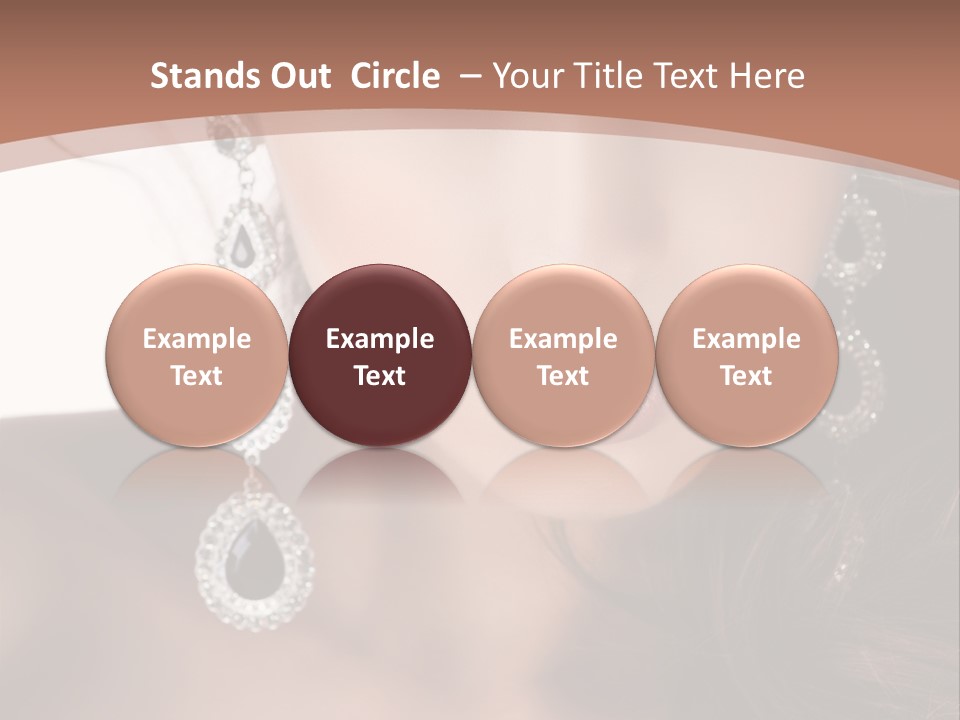 Stands Out Circle – Your Title Text Here

Example Text

Example Text

Example Text

Example Text